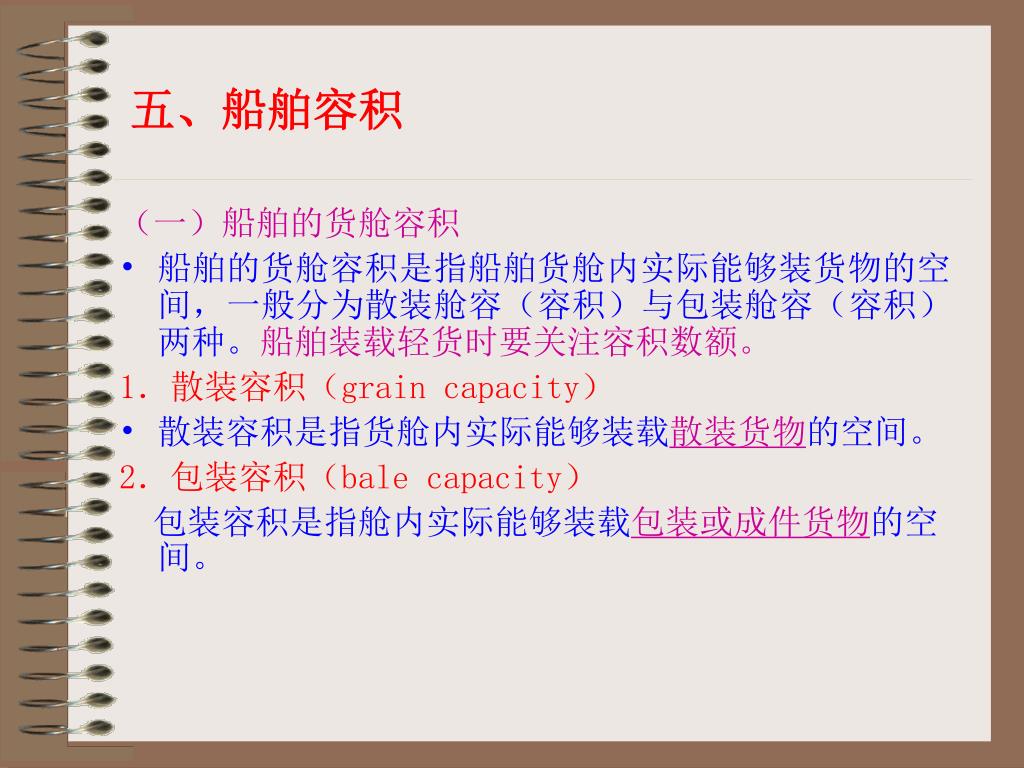 五、船舶容积

（一）船舶的货舱容积

• 船舶的货舱容积是指船舶货舱内实际能够装货物的空间，一般分为散装舱容（容积）与包装舱容（容积）两种。船舶装载轻货时要关注容积数额。

1. 散装容积（grain capacity）

• 散装容积是指货舱内实际能够装载散装货物的空间。

2. 包装容积（bale capacity）

包装容积是指舱内实际能够装载包装或成件货物的空间。